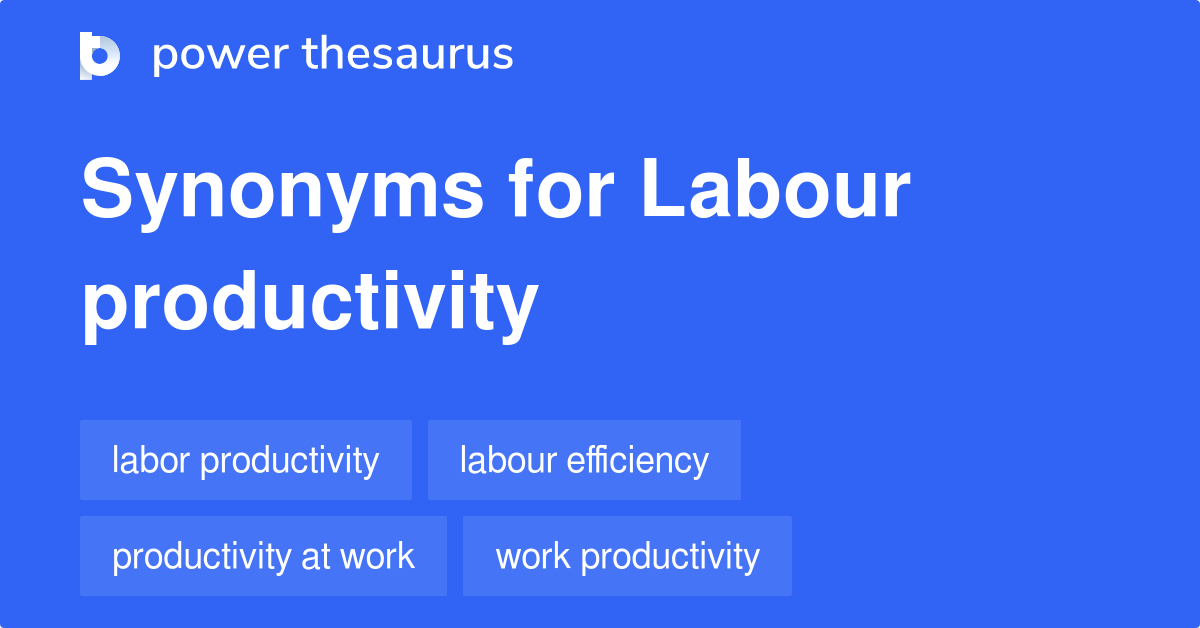 power thesaurus

Synonyms for Labour productivity

labor productivity

labour efficiency

productivity at work

work productivity